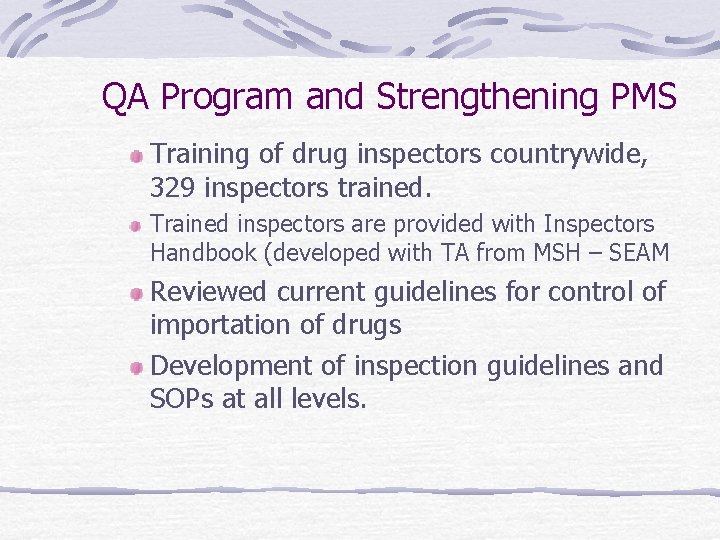 QA Program and Strengthening PMS

Training of drug inspectors countrywide, 329 inspectors trained.

Trained inspectors are provided with Inspectors Handbook (developed with TA from MSH – SEAM

Reviewed current guidelines for control of importation of drugs

Development of inspection guidelines and SOPs at all levels.